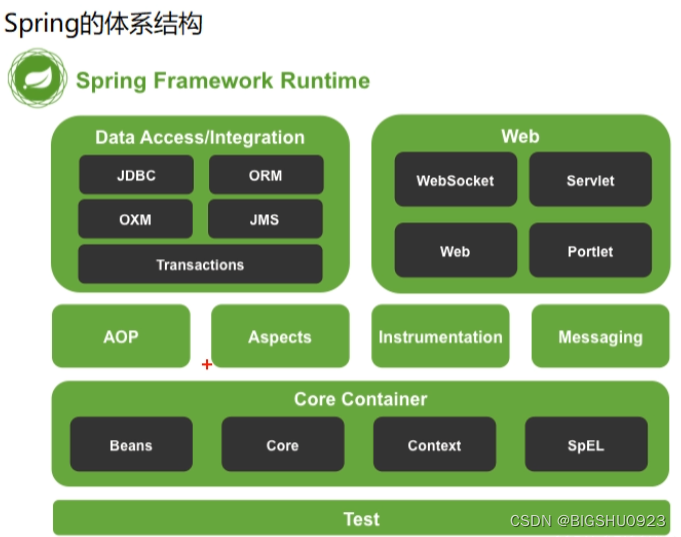 Spring的体系结构

Spring Framework Runtime

Data Access/Integration

JDBC

ORM

OXM

JMS

Transactions

Web

WebSocket

Servlet

Web

Portlet

AOP

Aspects

Instrumentation

Messaging

Core Container

Beans

Core

Context

SpEL

Test

CSDN @BIGSHU0923